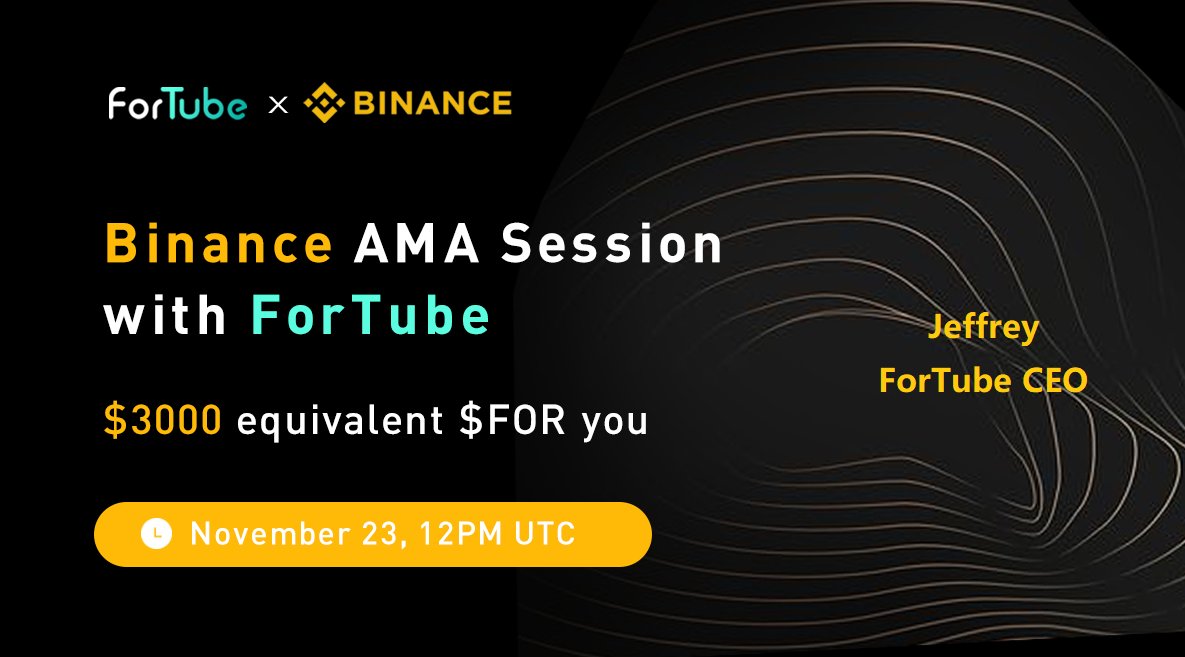 ForTube × BINANCE

Binance AMA Session with ForTube

\$3000 equivalent \$FOR you

November 23, 12PM UTC

Jeffrey
ForTube CEO